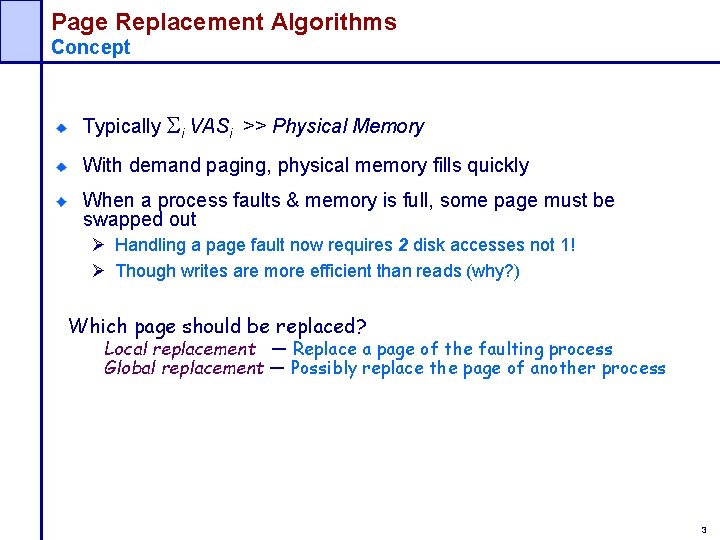 Page Replacement Algorithms
Concept

Typically $\Sigma_i VAS_i$ >> Physical Memory

With demand paging, physical memory fills quickly

When a process faults & memory is full, some page must be swapped out

Handling a page fault now requires 2 disk accesses not 1!

Though writes are more efficient than reads (why?)

Which page should be replaced?
Local replacement — Replace a page of the faulting process
Global replacement — Possibly replace the page of another process

3